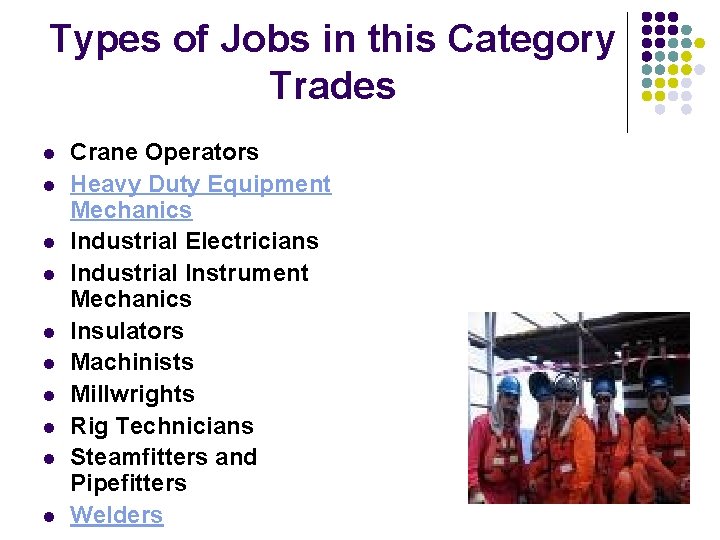 Types of Jobs in this Category
Trades

- Crane Operators
- Heavy Duty Equipment Mechanics
- Industrial Electricians
- Industrial Instrument Mechanics
- Insulators
- Machinists
- Millwrights
- Rig Technicians
- Steamfitters and Pipefitters
- Welders